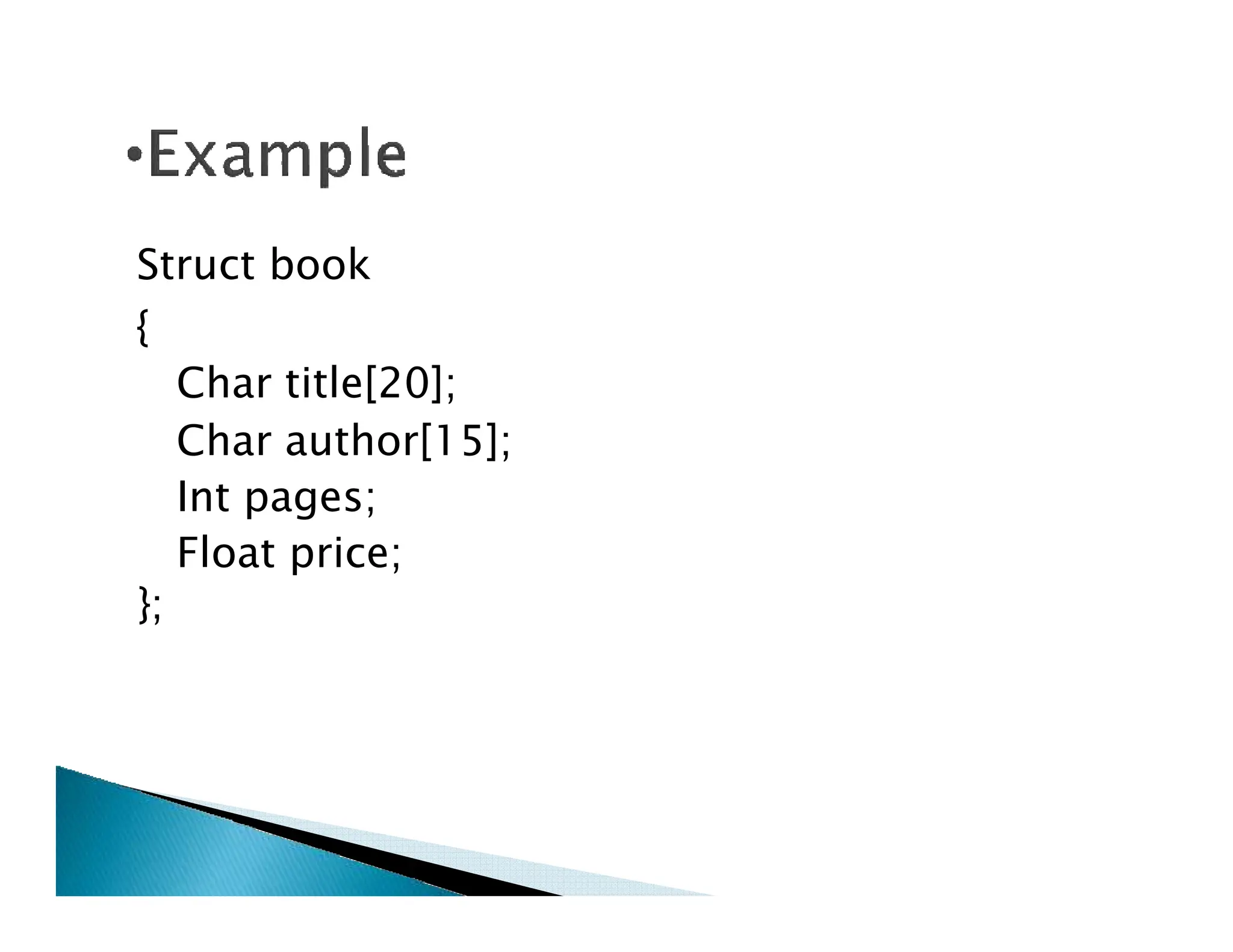 •Example

Struct book
{
Char title[20];
Char author[15];
Int pages;
Float price;
};